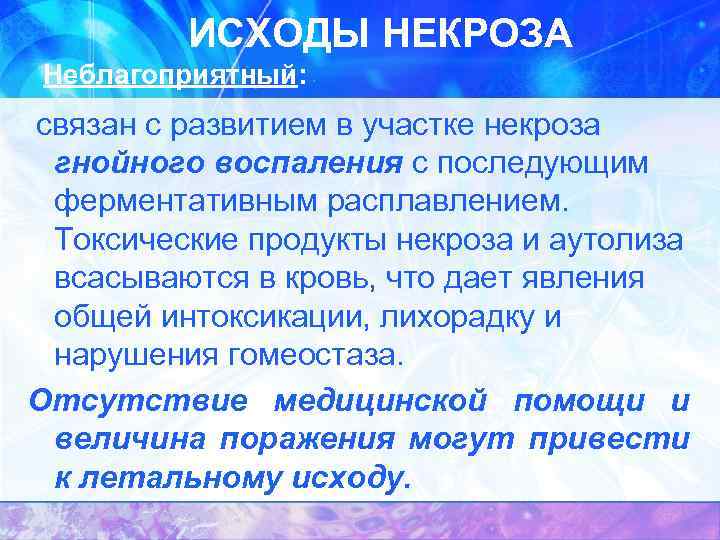 ИСХОДЫ НЕКРОЗА

Неблагоприятный:

связан с развитием в участке некроза гнойного воспаления с последующим ферментативным расплавлением. Токсические продукты некроза и аутолиза всасываются в кровь, что дает явления общей интоксикации, лихорадку и нарушения гомеостаза.

Отсутствие медицинской помощи и величина поражения могут привести к летальному исходу.